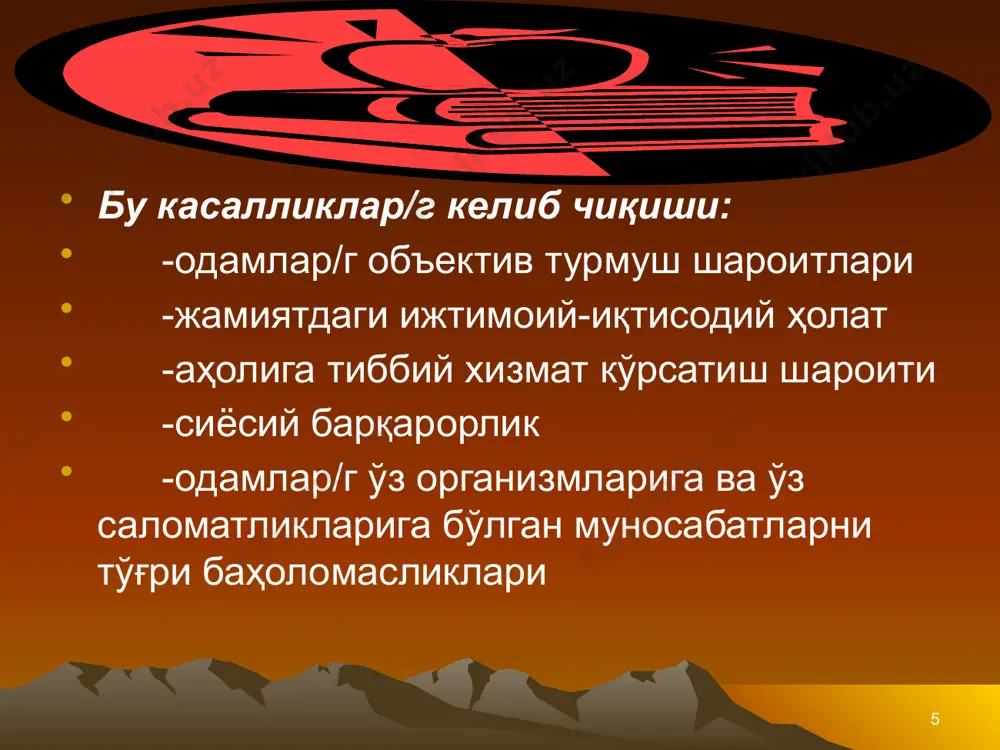 - Бу касалликлар/г келиб чиқиши:
- -одамлар/г объектив турмуш шароитлари
- -жамиятдаги ижтимоий-иқтисодий ҳолат
- -аҳолига тиббий хизмат кўрсатиш шароити
- -сиёсий барқарорлик
- -одамлар/г ўз организмларига ва ўз саломатликларига бўлган муносабатларни тўғри баҳоломасликлари

5